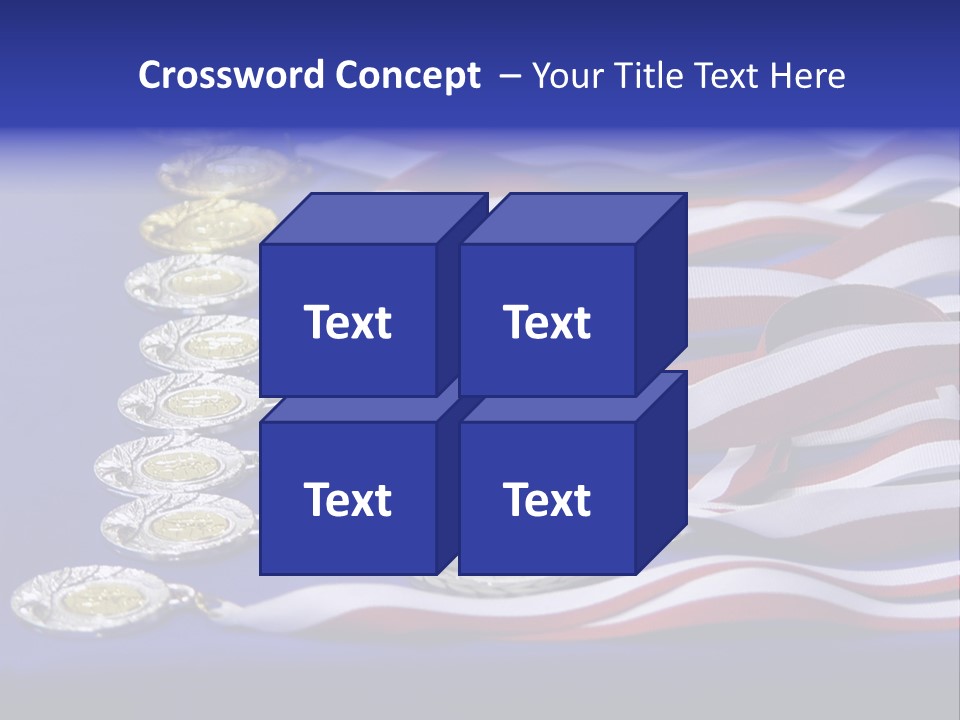 Crossword Concept – Your Title Text Here

Text

Text

Text

Text